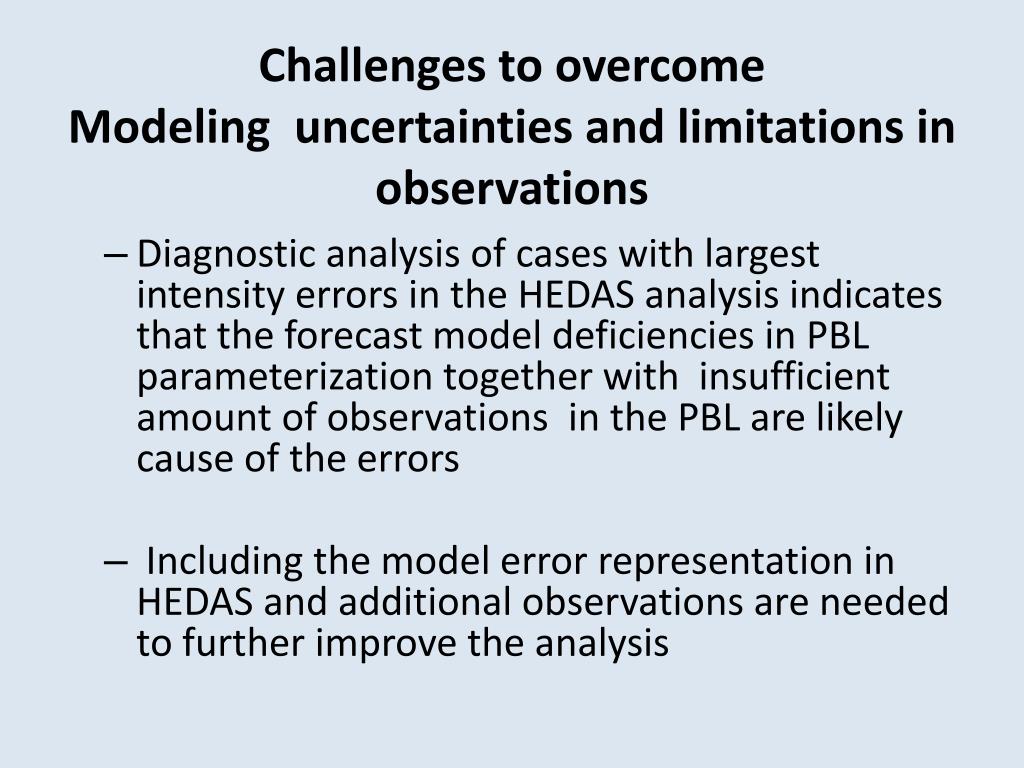 Challenges to overcome
Modeling uncertainties and limitations in observations

– Diagnostic analysis of cases with largest intensity errors in the HEDAS analysis indicates that the forecast model deficiencies in PBL parameterization together with insufficient amount of observations in the PBL are likely cause of the errors

– Including the model error representation in HEDAS and additional observations are needed to further improve the analysis